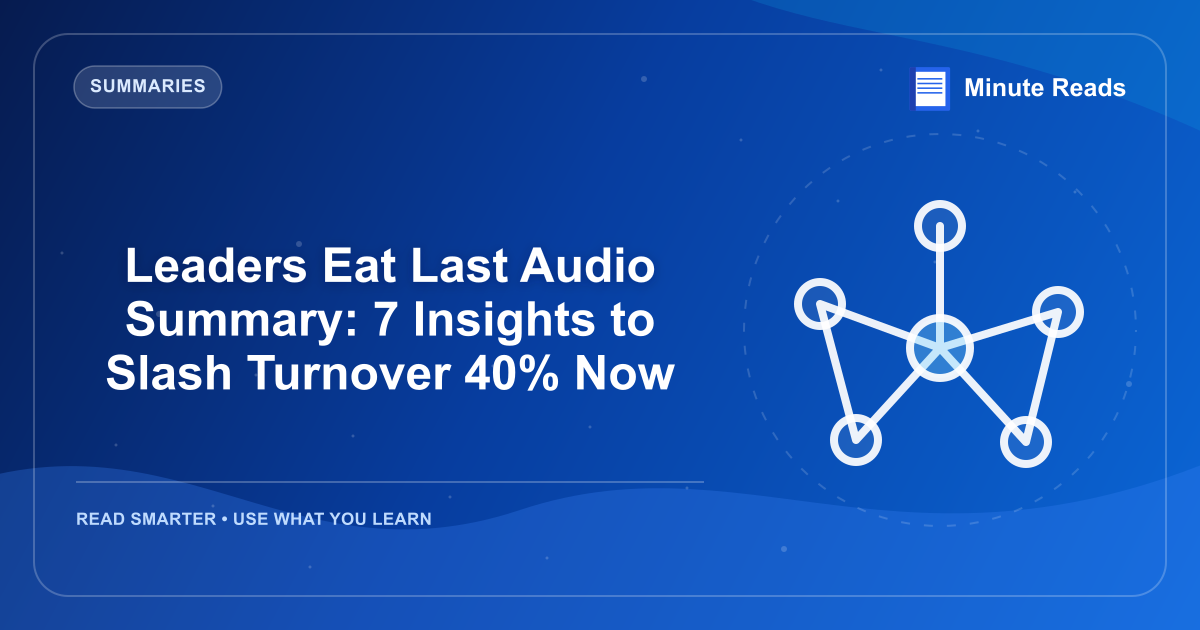 SUMMARIES

Minute Reads

Leaders Eat Last Audio Summary: 7 Insights to Slash Turnover 40% Now

READ SMARTER • USE WHAT YOU LEARN